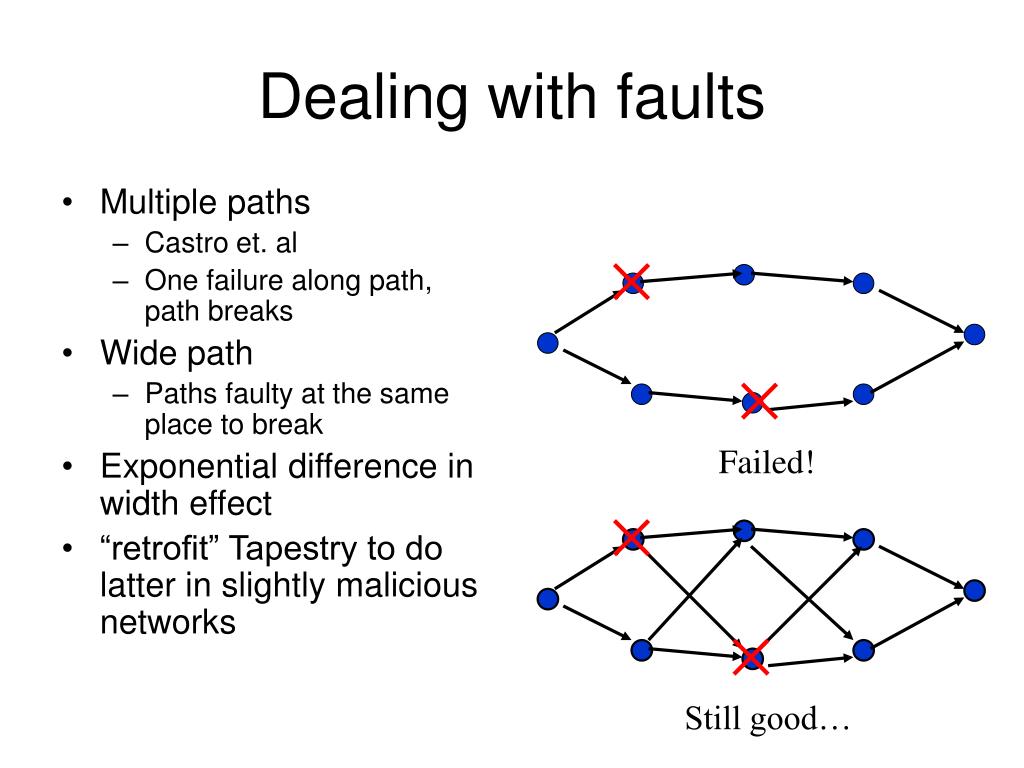 Dealing with faults

• Multiple paths
– Castro et. al
– One failure along path, path breaks
• Wide path
– Paths faulty at the same place to break
• Exponential difference in width effect
• “retrofit” Tapestry to do latter in slightly malicious networks

Failed!

Still good…